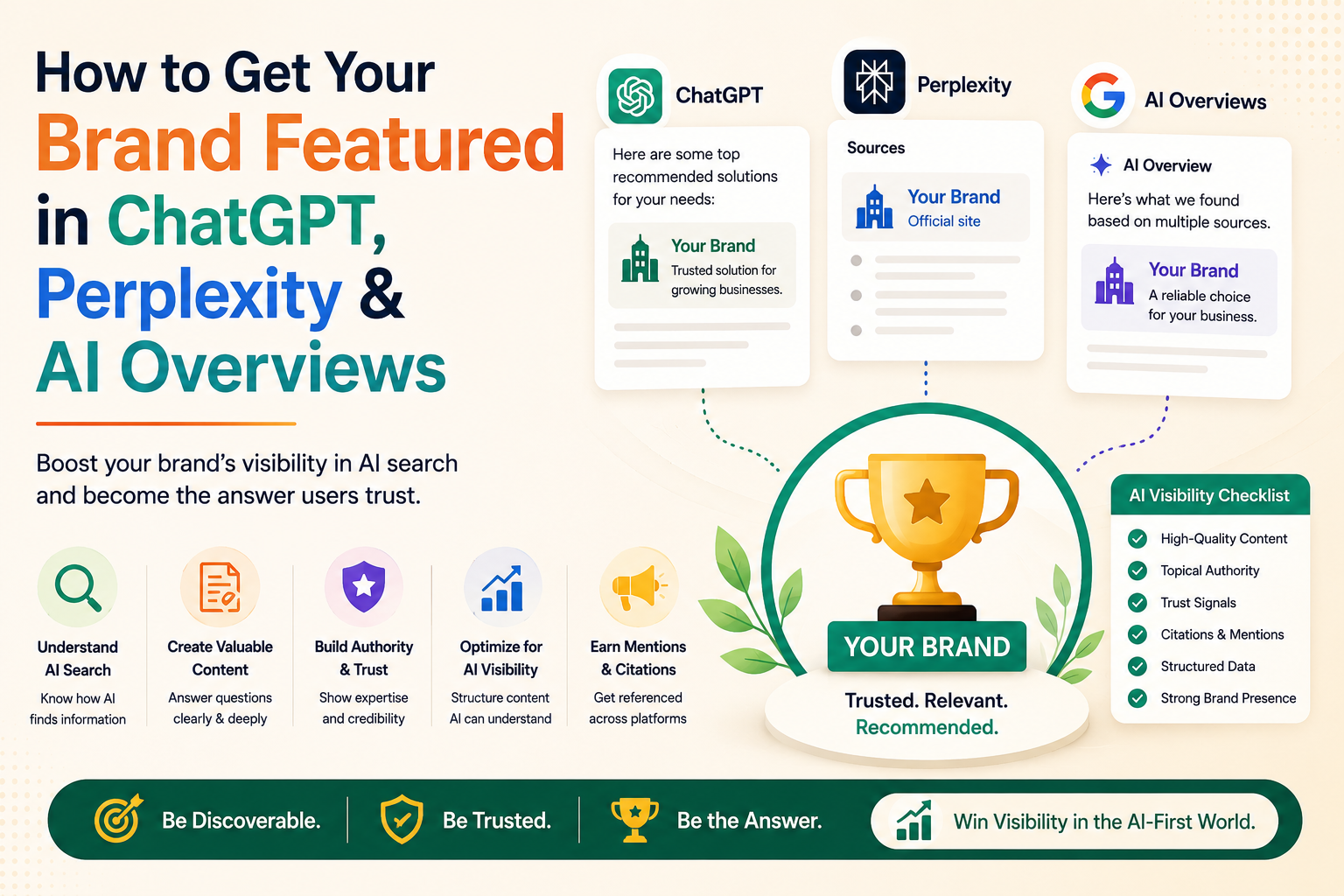 How to Get Your Brand Featured in ChatGPT, Perplexity & AI Overviews

Boost your brand's visibility in AI search and become the answer users trust.

Understand AI Search
Know how AI finds information

Create Valuable Content
Answer questions clearly & deeply

Build Authority & Trust
Show expertise and credibility

Optimize for AI Visibility
Structure content AI can understand

Earn Mentions & Citations
Get referenced across platforms

ChatGPT
Here are some top recommended solutions for your needs:
Your Brand
Trusted solution for growing businesses.

Perplexity
Sources
Your Brand
Official site

AI Overviews
AI Overview
Here's what we found based on multiple sources.
Your Brand
A reliable choice for your business.

YOUR BRAND
Trusted. Relevant. Recommended.

AI Visibility Checklist
High-Quality Content
Topical Authority
Trust Signals
Citations & Mentions
Structured Data
Strong Brand Presence

Be Discoverable. Be Trusted. Be the Answer. Win Visibility in the AI-First World.